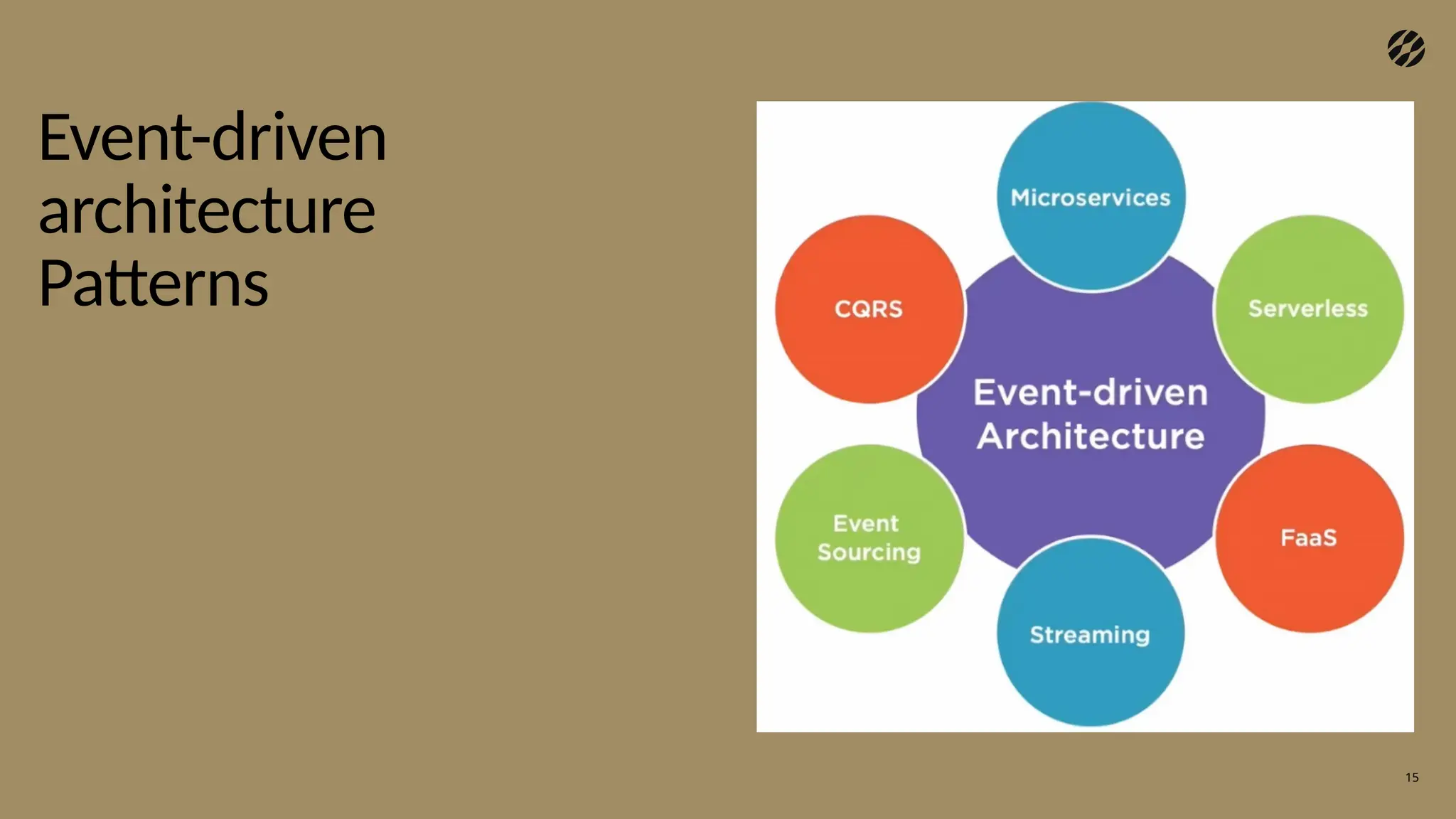 Event-driven architecture Patterns

Microservices

CQRS

Serverless

Event-driven Architecture

Event Sourcing

FaaS

Streaming

15